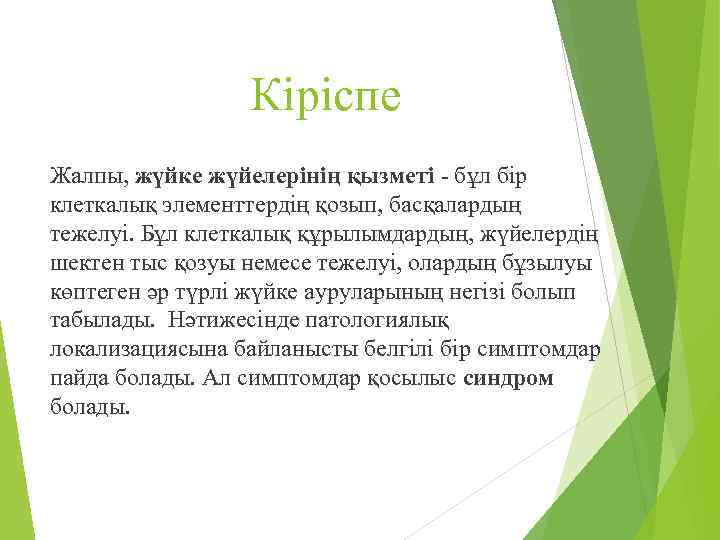 Кіріспе

Жалпы, жүйке жүйелерінің қызметі - бұл бір клеткалық элементтердің қозып, басқалардың тежелуі. Бұл клеткалық құрылымдардың, жүйелердің шектен тыс қозуы немесе тежелуі, олардың бұзылуы көптеген әр түрлі жүйке ауруларының негізі болып табылады. Нәтижесінде патологиялық локализациясына байланысты белгілі бір симптомдар пайда болады. Ал симптомдар қосылыс синдром болады.